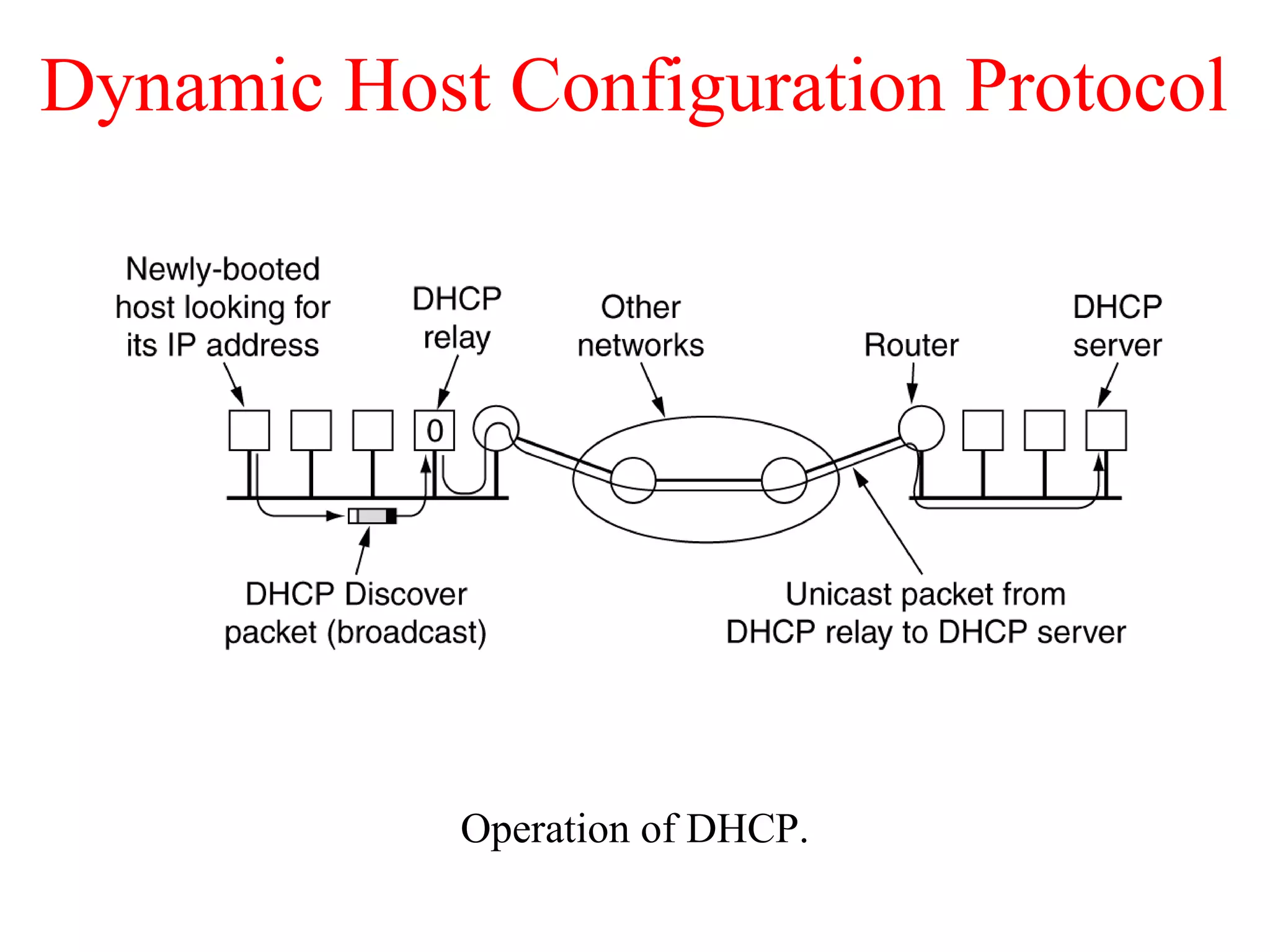 Dynamic Host Configuration Protocol

Newly-booted host looking for its IP address

DHCP relay

Other networks

Router

DHCP server

0

DHCP Discover packet (broadcast)

Unicast packet from DHCP relay to DHCP server

Operation of DHCP.